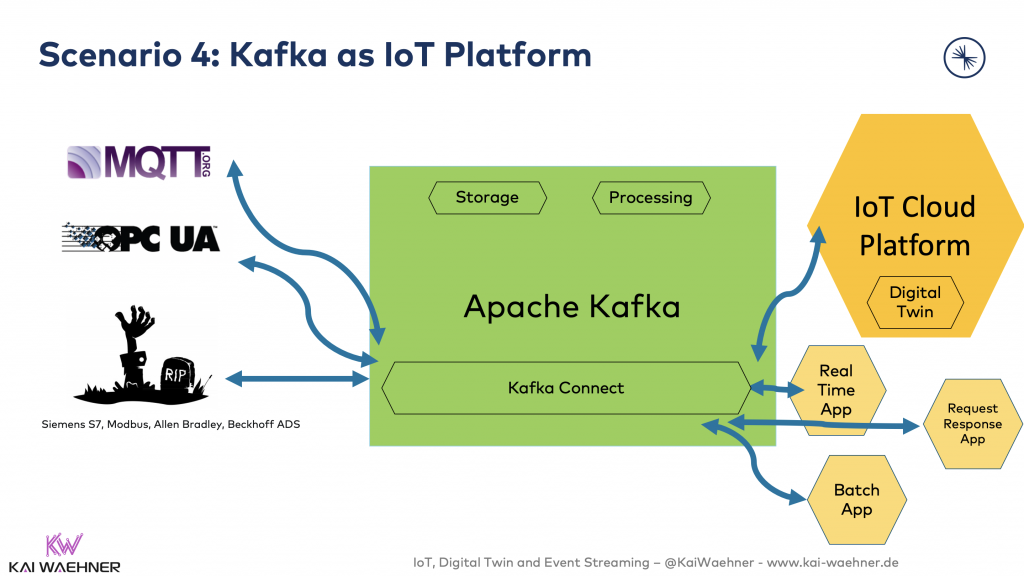 Scenario 4: Kafka as IoT Platform

MQTT ORG

OPC UA

RIP

Siemens S7, Modbus, Allen Bradley, Beckhoff ADS

Storage

Processing

Apache Kafka

Kafka Connect

IoT Cloud Platform

Digital Twin

Real Time App

Request Response App

Batch App

KW
KAI WAEHNER

IoT, Digital Twin and Event Streaming – @KaiWaehner - www.kai-waehner.de